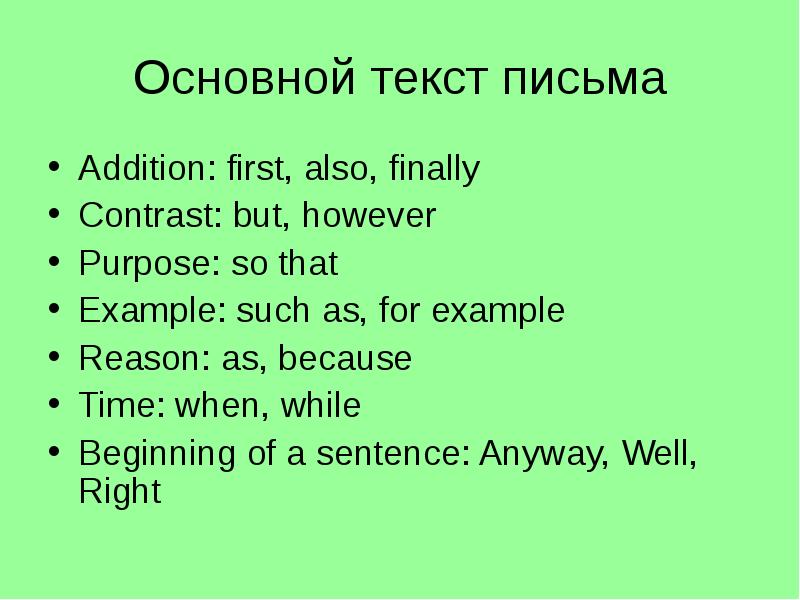 Основной текст письма

• Addition: first, also, finally
• Contrast: but, however
• Purpose: so that
• Example: such as, for example
• Reason: as, because
• Time: when, while
• Beginning of a sentence: Anyway, Well, Right